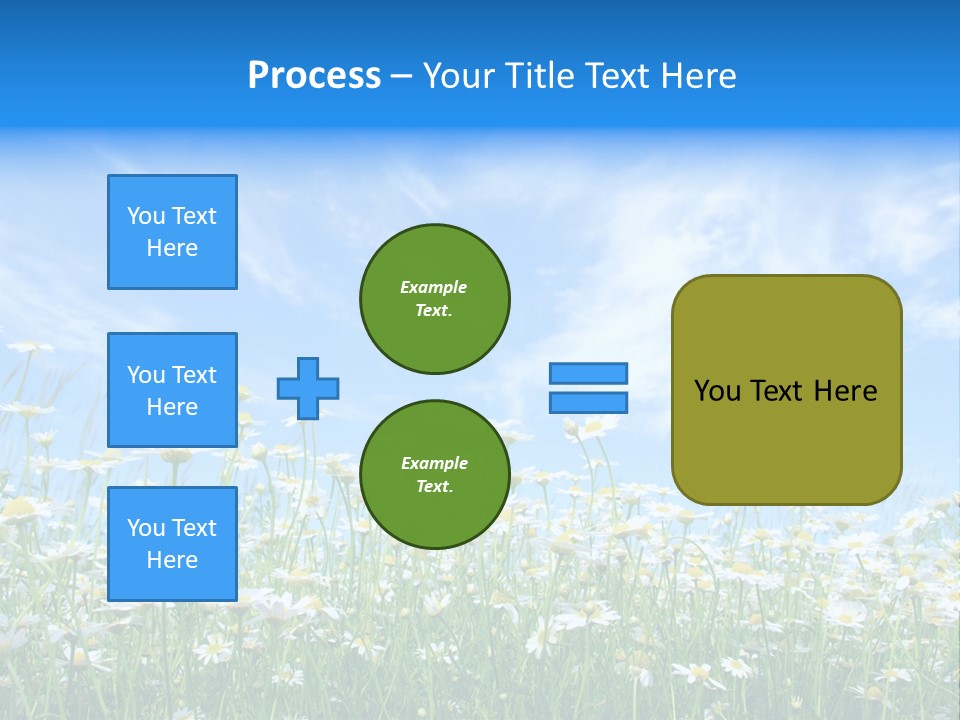 Process – Your Title Text Here

You Text Here

You Text Here

You Text Here

Example Text.

Example Text.

You Text Here